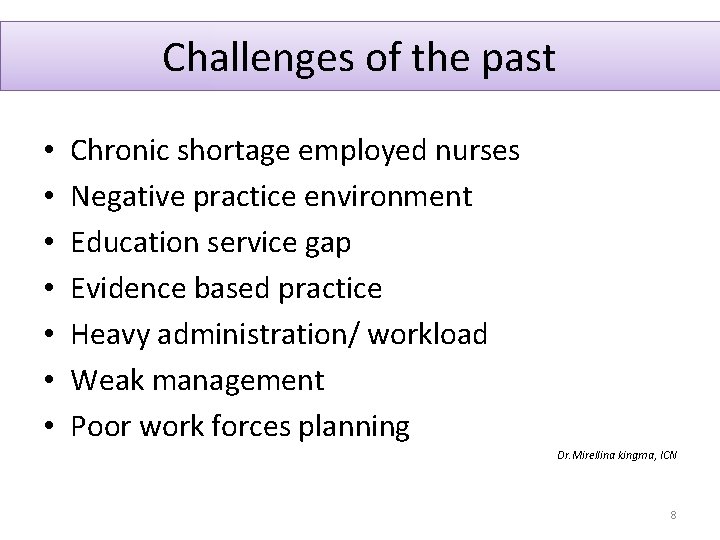 Challenges of the past

• Chronic shortage employed nurses
• Negative practice environment
• Education service gap
• Evidence based practice
• Heavy administration/ workload
• Weak management
• Poor work forces planning

Dr.Mirellina kingma, ICN

8